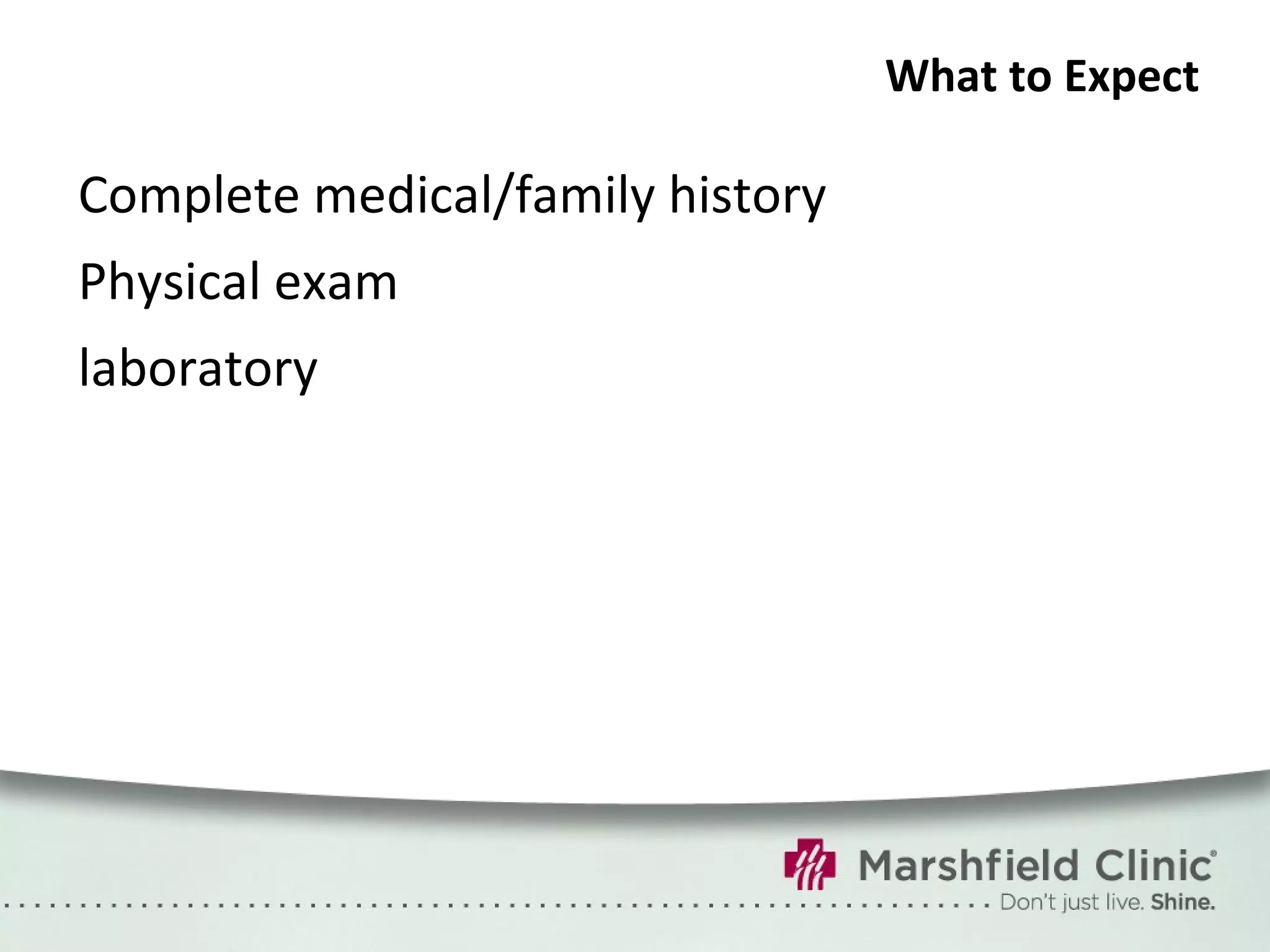 What to Expect

Complete medical/family history

Physical exam

laboratory

Marshfield Clinic®

Don't just live. Shine.